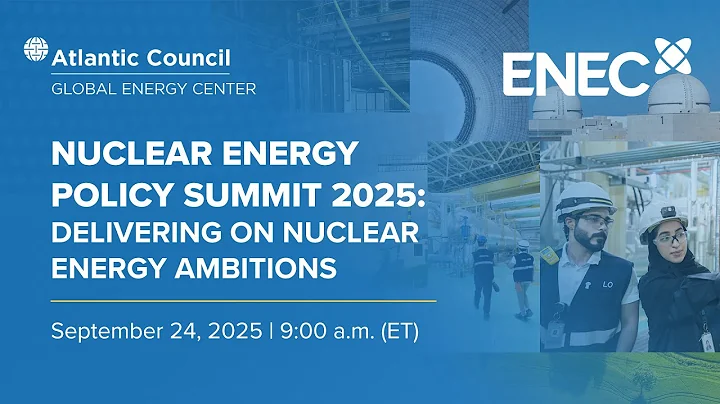 Atlantic Council
GLOBAL ENERGY CENTER

ENEC

NUCLEAR ENERGY POLICY SUMMIT 2025: DELIVERING ON NUCLEAR ENERGY AMBITIONS

September 24, 2025 | 9:00 a.m. (ET)

LO